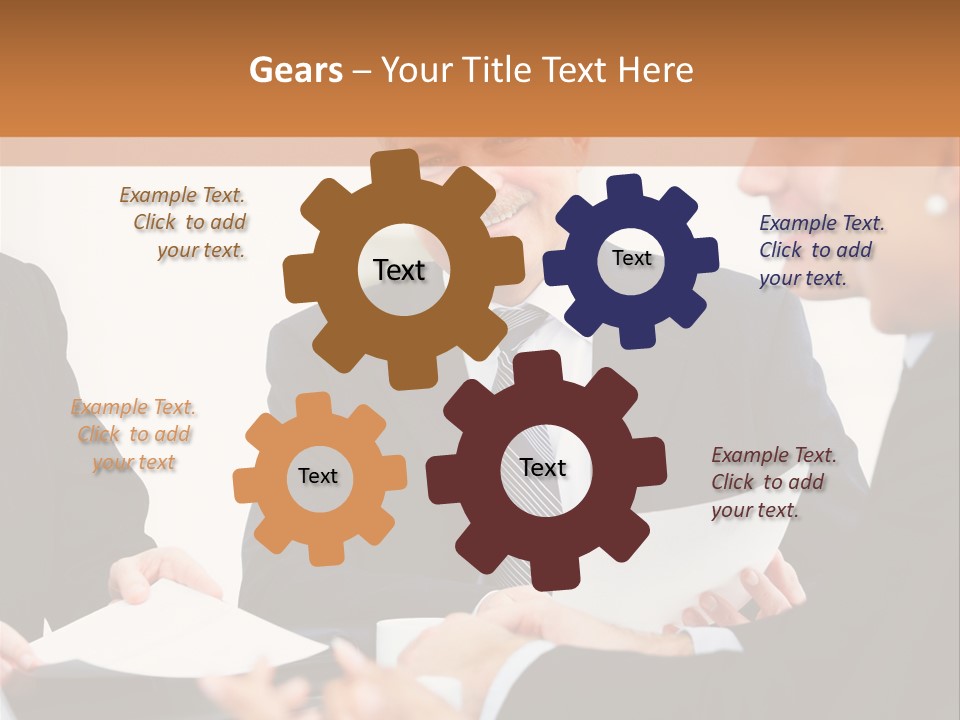 Gears – Your Title Text Here

Example Text. Click to add your text.

Text

Text

Example Text. Click to add your text.

Example Text. Click to add your text

Text

Text

Example Text. Click to add your text.